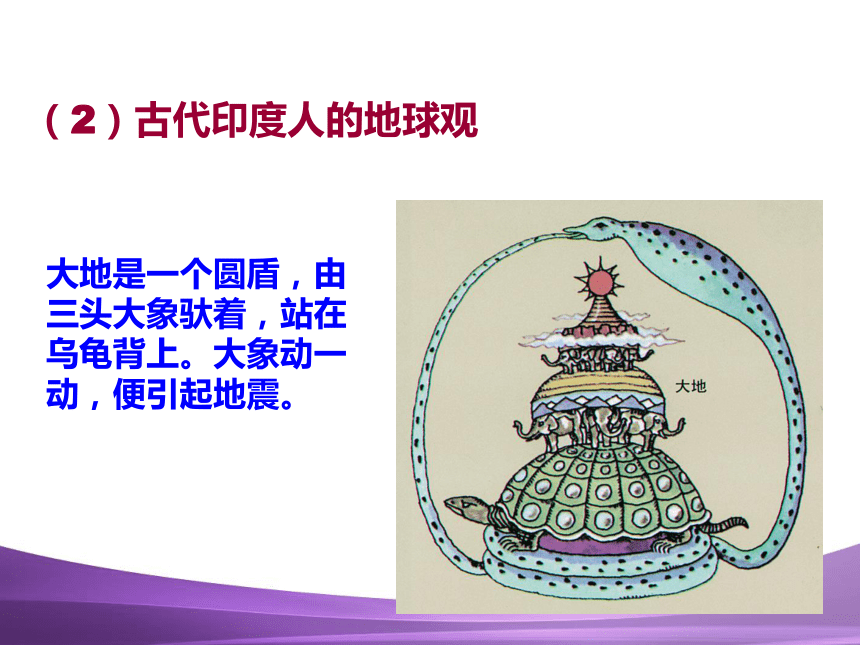 （2）古代印度人的地球观

大地是一个圆盾，由三头大象驮着，站在乌龟背上。大象动一动，便引起地震。

大地